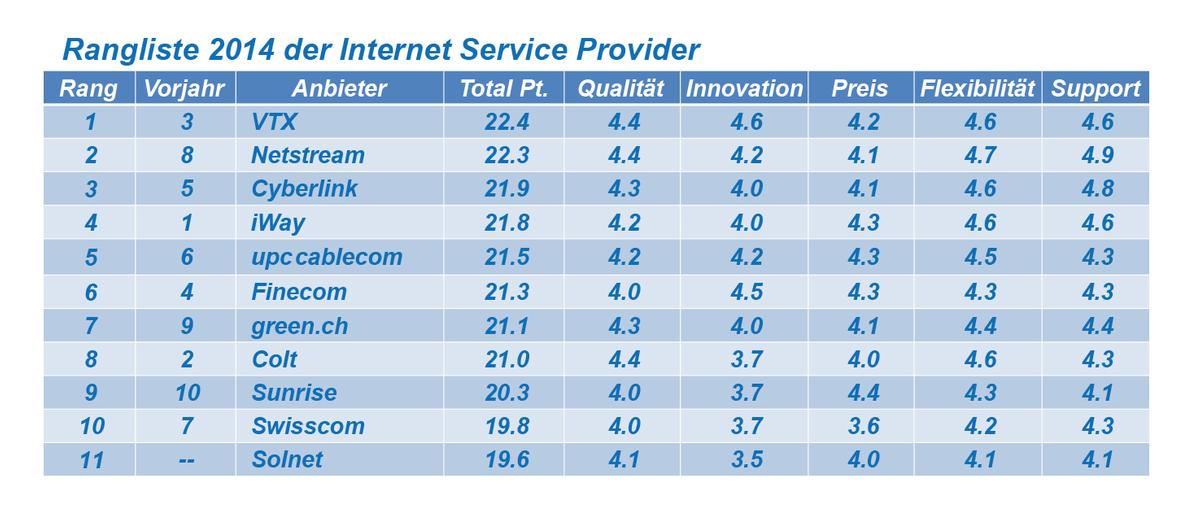 Rangliste 2014 der Internet Service Provider

| Rang | Vorjahr | Anbieter | Total Pt. | Qualität | Innovation | Preis | Flexibilität | Support |
|---|---|---|---|---|---|---|---|---|
| 1 | 3 | VTX | 22.4 | 4.4 | 4.6 | 4.2 | 4.6 | 4.6 |
| 2 | 8 | Netstream | 22.3 | 4.4 | 4.2 | 4.1 | 4.7 | 4.9 |
| 3 | 5 | Cyberlink | 21.9 | 4.3 | 4.0 | 4.1 | 4.6 | 4.8 |
| 4 | 1 | iWay | 21.8 | 4.2 | 4.0 | 4.3 | 4.6 | 4.6 |
| 5 | 6 | upc cablecom | 21.5 | 4.2 | 4.2 | 4.3 | 4.5 | 4.3 |
| 6 | 4 | Finecom | 21.3 | 4.0 | 4.5 | 4.3 | 4.3 | 4.3 |
| 7 | 9 | green.ch | 21.1 | 4.3 | 4.0 | 4.1 | 4.4 | 4.4 |
| 8 | 2 | Colt | 21.0 | 4.4 | 3.7 | 4.0 | 4.6 | 4.3 |
| 9 | 10 | Sunrise | 20.3 | 4.0 | 3.7 | 4.4 | 4.3 | 4.1 |
| 10 | 7 | Swisscom | 19.8 | 4.0 | 3.7 | 3.6 | 4.2 | 4.3 |
| 11 | -- | Solnet | 19.6 | 4.1 | 3.5 | 4.0 | 4.1 | 4.1 |